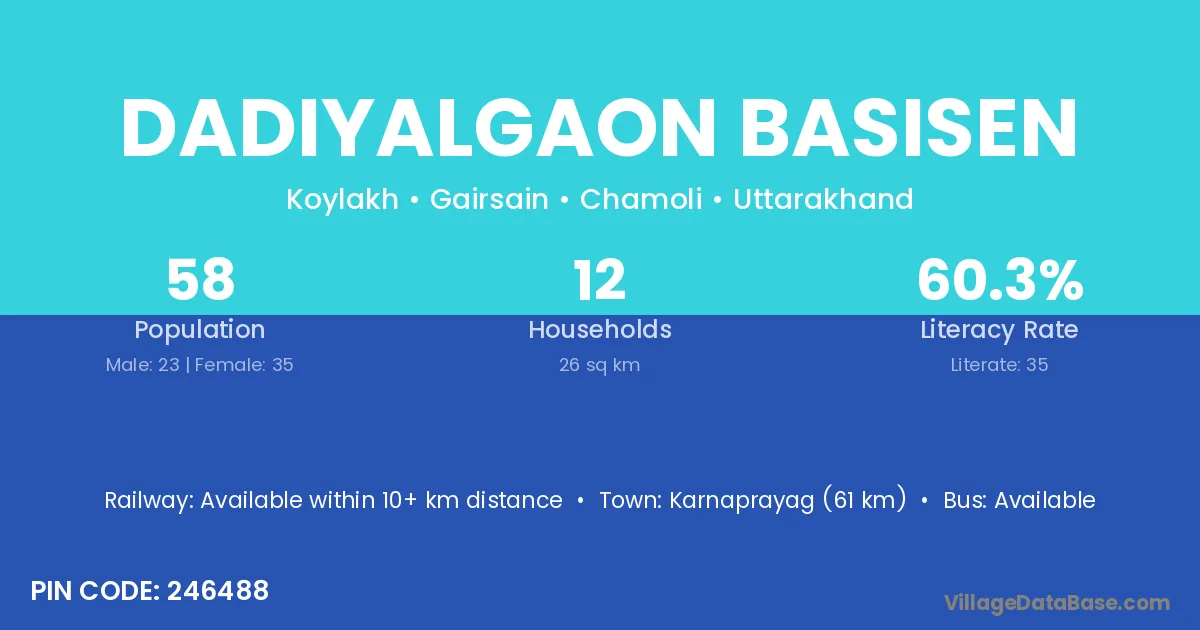 DADIYALGAON BASISEN

Koylakh • Gairsain • Chamoli • Uttarakhand

58
Population
Male: 23 | Female: 35

12
Households
26 sq km

60.3%
Literacy Rate
Literate: 35

Railway: Available within 10+ km distance • Town: Karnaprayag (61 km) • Bus: Available

PIN CODE: 246488

VillageDataBase.com